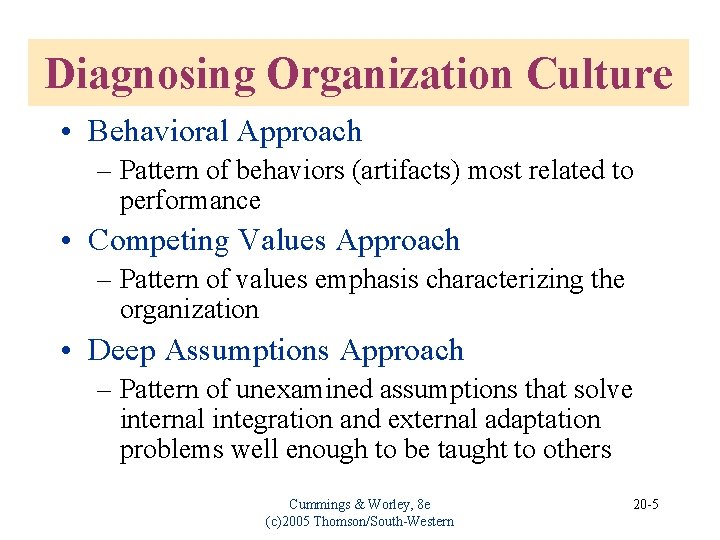 Diagnosing Organization Culture

• Behavioral Approach
– Pattern of behaviors (artifacts) most related to performance

• Competing Values Approach
– Pattern of values emphasis characterizing the organization

• Deep Assumptions Approach
– Pattern of unexamined assumptions that solve internal integration and external adaptation problems well enough to be taught to others

Cummings & Worley, 8e
(c)2005 Thomson/South-Western

20-5